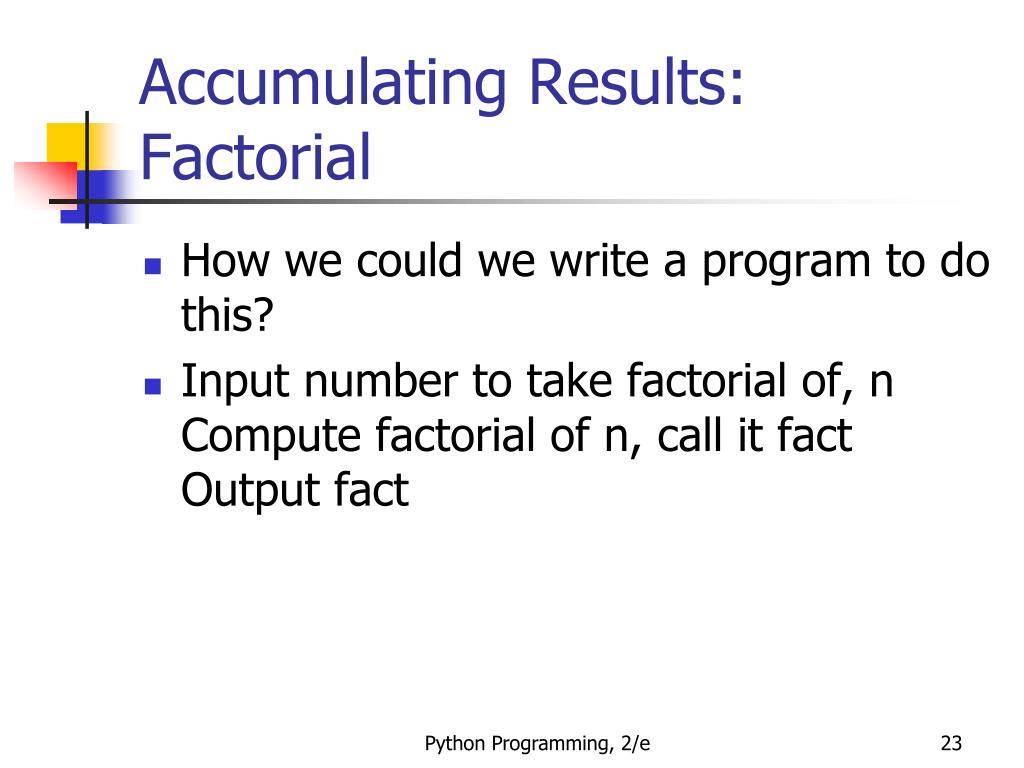 Accumulating Results: Factorial

- How we could we write a program to do this?
- Input number to take factorial of, n
Compute factorial of n, call it fact
Output fact

Python Programming, 2/e

23